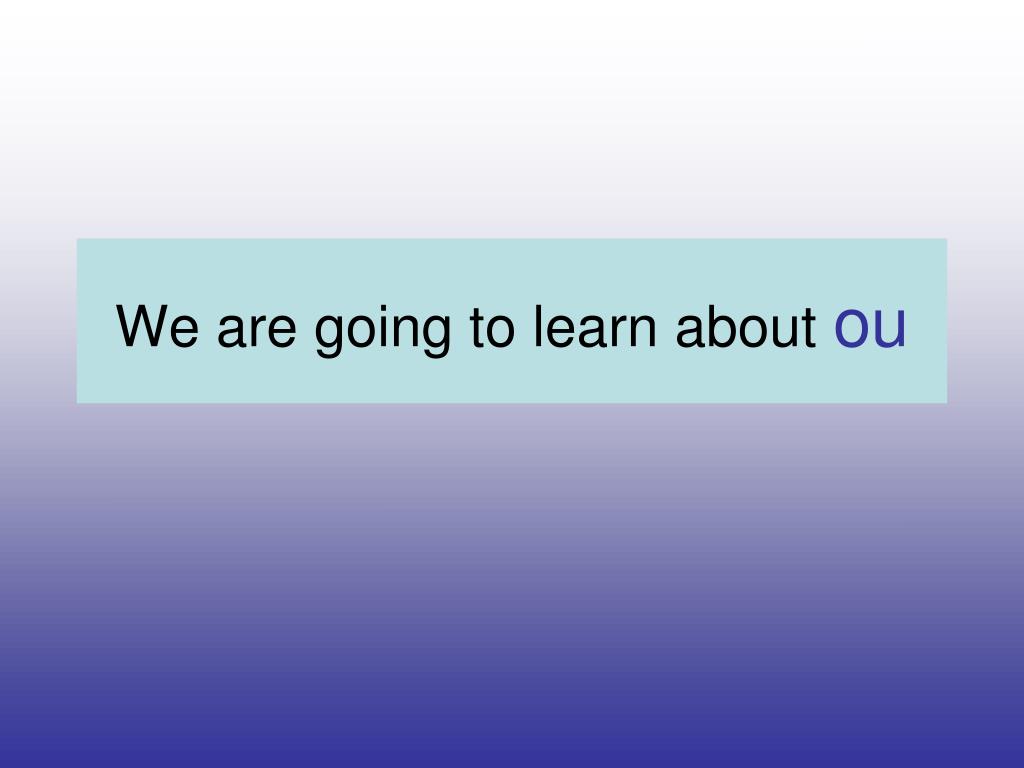 We are going to learn about ou